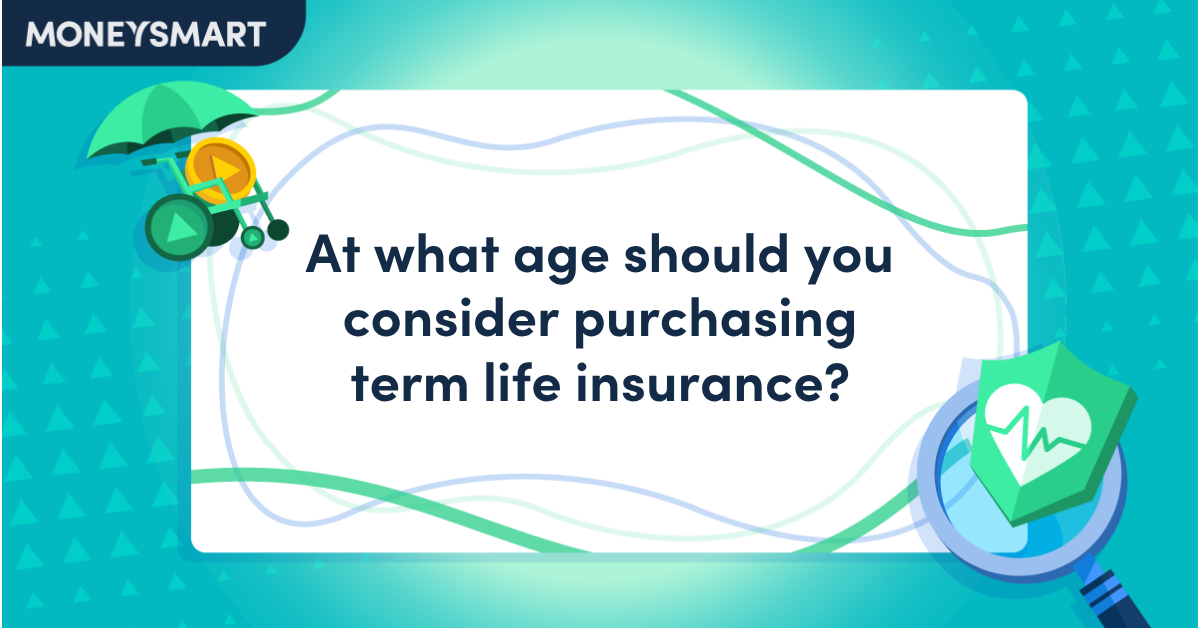 MONEYSMART

At what age should you consider purchasing term life insurance?